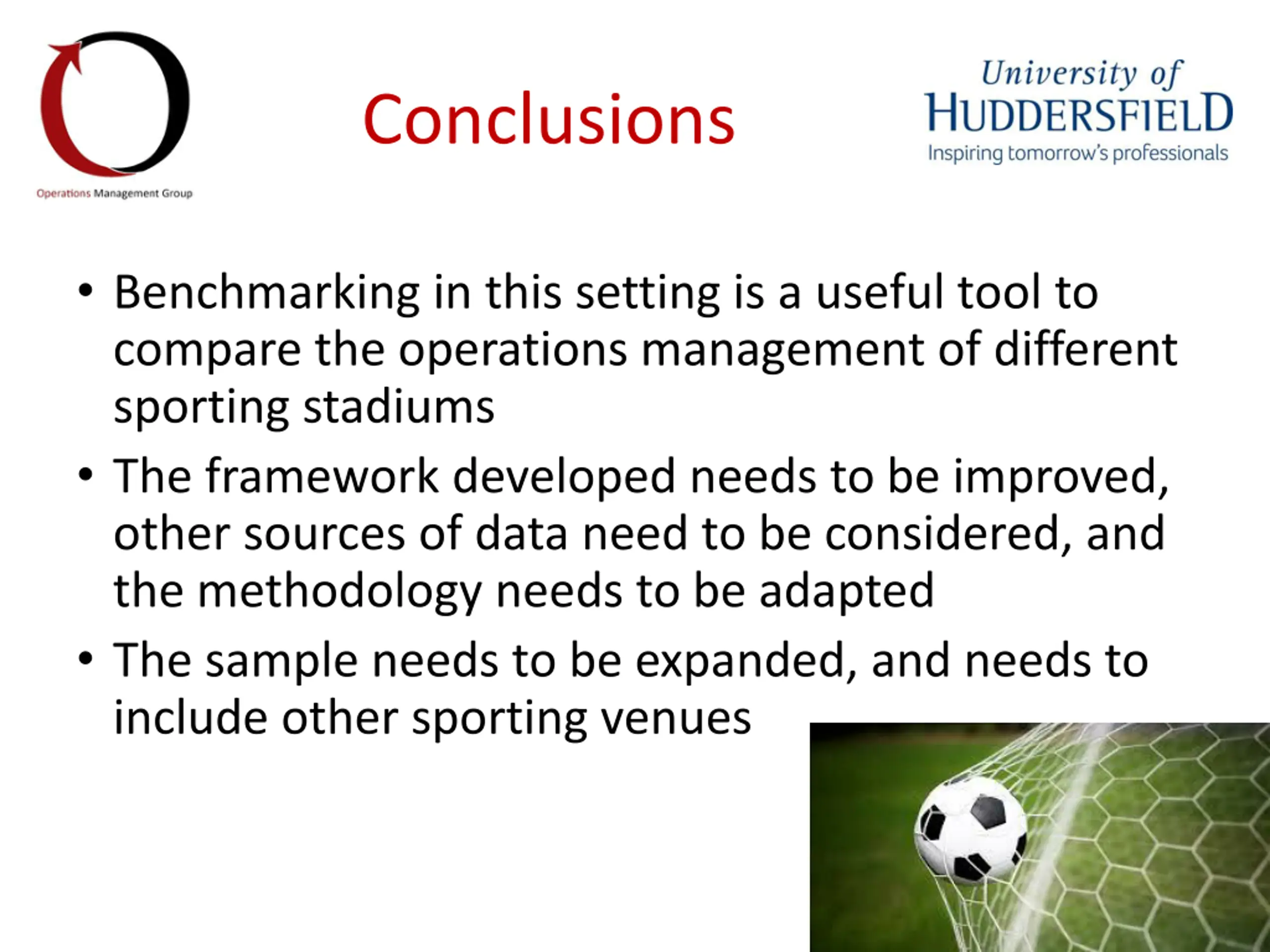 Operations Management Group

Conclusions

University of
HUDDERSFIELD
Inspiring tomorrow's professionals

• Benchmarking in this setting is a useful tool to compare the operations management of different sporting stadiums
• The framework developed needs to be improved, other sources of data need to be considered, and the methodology needs to be adapted
• The sample needs to be expanded, and needs to include other sporting venues